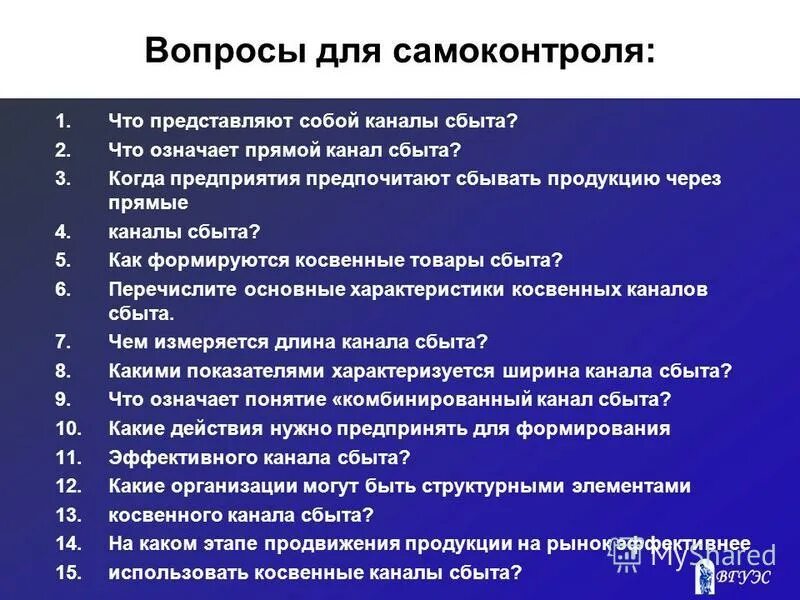 Вопросы для самоконтроля:

1. Что представляют собой каналы сбыта?
2. Что означает прямой канал сбыта?
3. Когда предприятия предпочитают сбывать продукцию через прямые
4. каналы сбыта?
5. Как формируются косвенные товары сбыта?
6. Перечислите основные характеристики косвенных каналов сбыта.
7. Чем измеряется длина канала сбыта?
8. Какими показателями характеризуется ширина канала сбыта?
9. Что означает понятие «комбинированный канал сбыта?
10. Какие действия нужно предпринять для формирования
11. Эффективного канала сбыта?
12. Какие организации могут быть структурными элементами
13. косвенного канала сбыта?
14. На каком этапе продвижения продукции на рынок эффективнее
15. использовать косвенные каналы сбыта?

MyShared

ВГУЭС